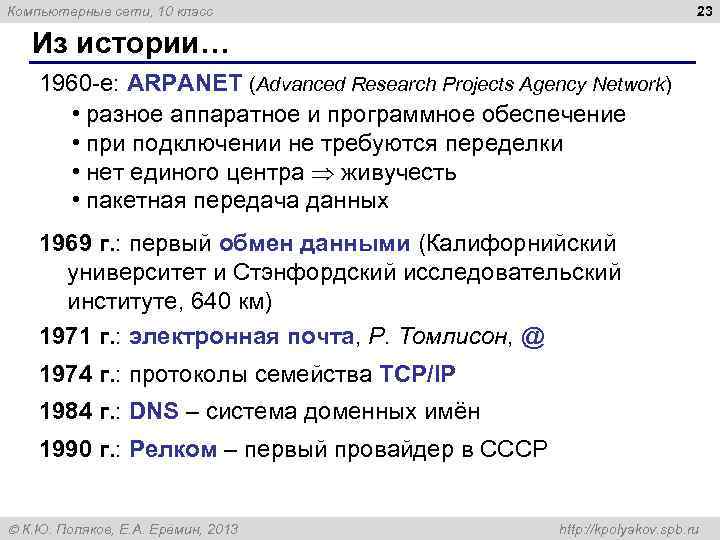 Компьютерные сети, 10 класс

23

Из истории…

1960-е: ARPANET (Advanced Research Projects Agency Network)

• разное аппаратное и программное обеспечение
• при подключении не требуются переделки
• нет единого центра $\Rightarrow$ живучесть
• пакетная передача данных

1969 г.: первый обмен данными (Калифорнийский университет и Стэнфордский исследовательский институте, 640 км)

1971 г.: электронная почта, Р. Томлисон, @

1974 г.: протоколы семейства TCP/IP

1984 г.: DNS – система доменных имён

1990 г.: Релком – первый провайдер в СССР

© К.Ю. Поляков, Е.А. Еремин, 2013

http://kpolyakov.spb.ru